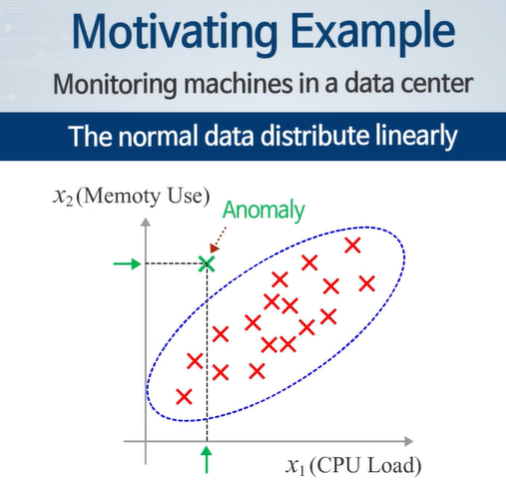 Motivating Example

Monitoring machines in a data center

The normal data distribute linearly

$x_2$ (Memoty Use)

Anomaly

$x_1$ (CPU Load)